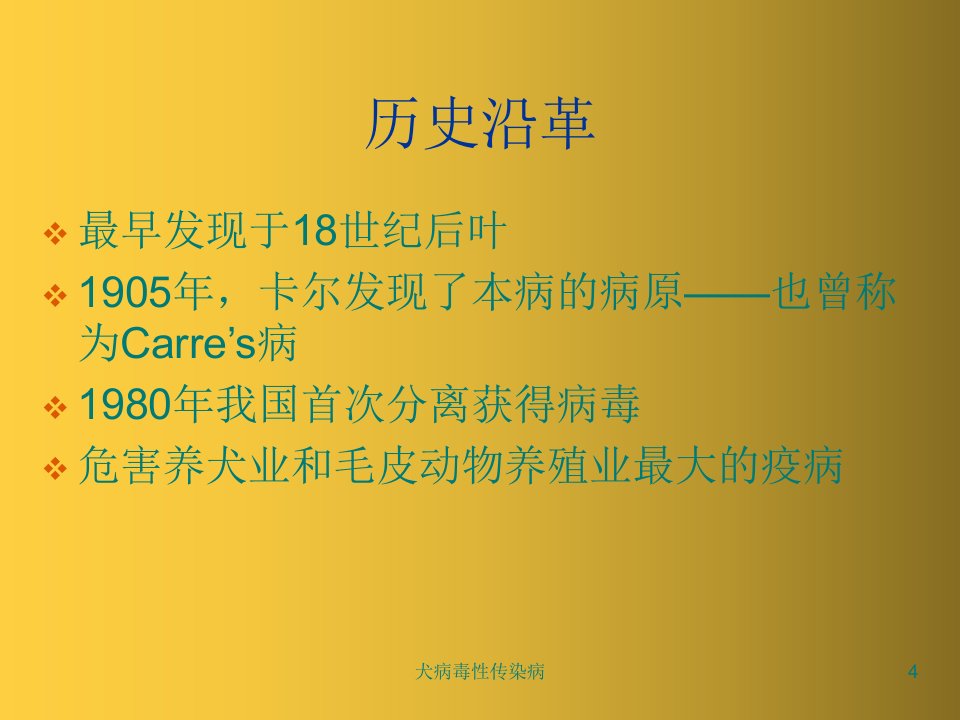 历史沿革

❖ 最早发现于18世纪后叶
❖ 1905年，卡尔发现了本病的病原——也曾称为Carre’s病
❖ 1980年我国首次分离获得病毒
❖ 危害养犬业和毛皮动物养殖业最大的疫病

犬病毒性传染病

4